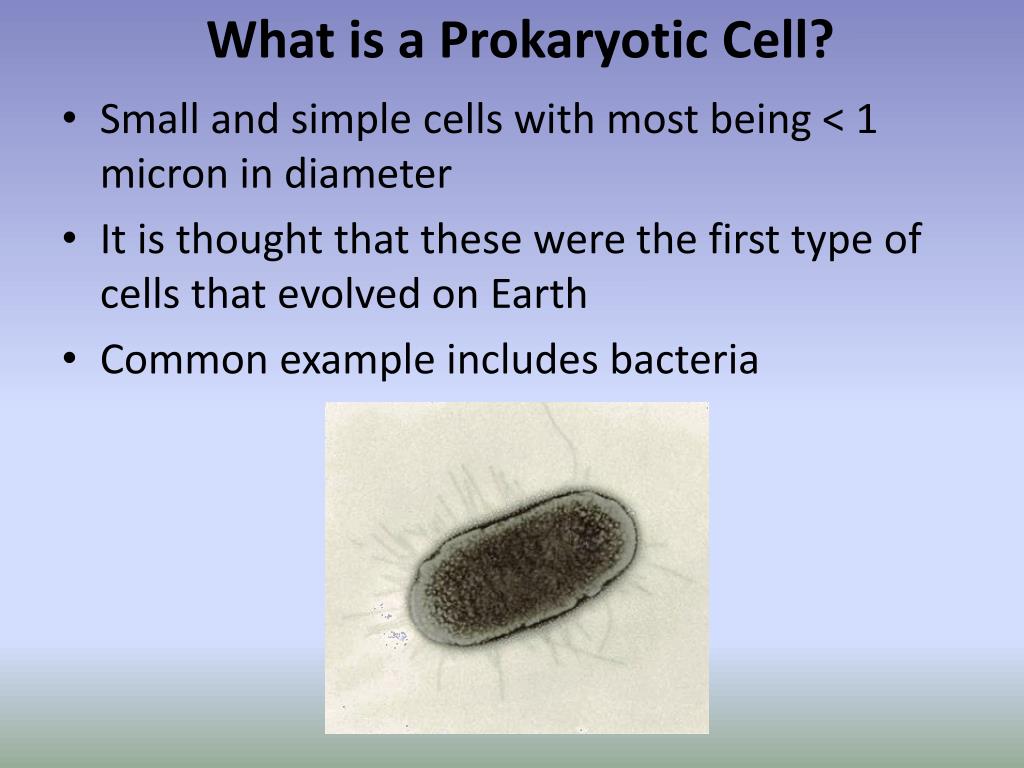 What is a Prokaryotic Cell?

• Small and simple cells with most being < 1 micron in diameter

• It is thought that these were the first type of cells that evolved on Earth

• Common example includes bacteria